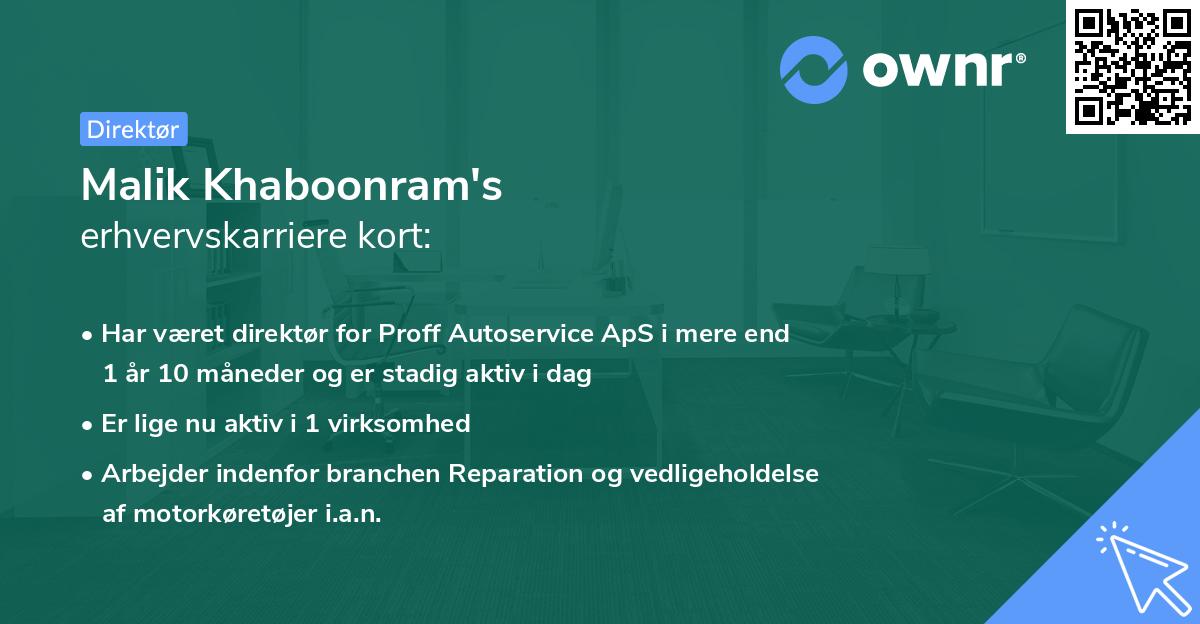 ownr®

Direktør

Malik Khaboonram's
erhvervskarriere kort:

• Har været direktør for Proff Autoservice ApS i mere end 1 år 10 måneder og er stadig aktiv i dag

• Er lige nu aktiv i 1 virksomhed

• Arbejder indenfor branchen Reparation og vedligeholdelse af motorkøretøjer i.a.n.